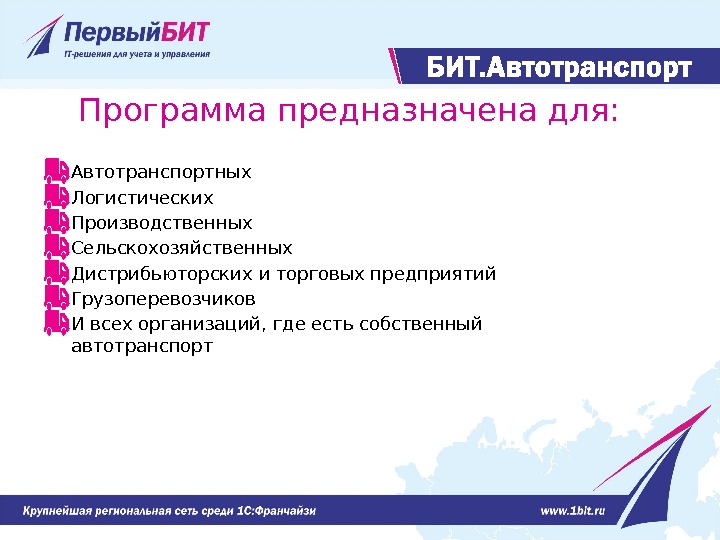 ПервыйБИТ
IT-решения для учета и управления

БИТ.Автотранспорт

Программа предназначена для:

Автотранспортных
Логистических
Производственных
Сельскохозяйственных
Дистрибьюторских и торговых предприятий
Грузоперевозчиков
И всех организаций, где есть собственный автотранспорт

Крупнейшая региональная сеть среди 1С:Франчайзи

www.1bit.ru